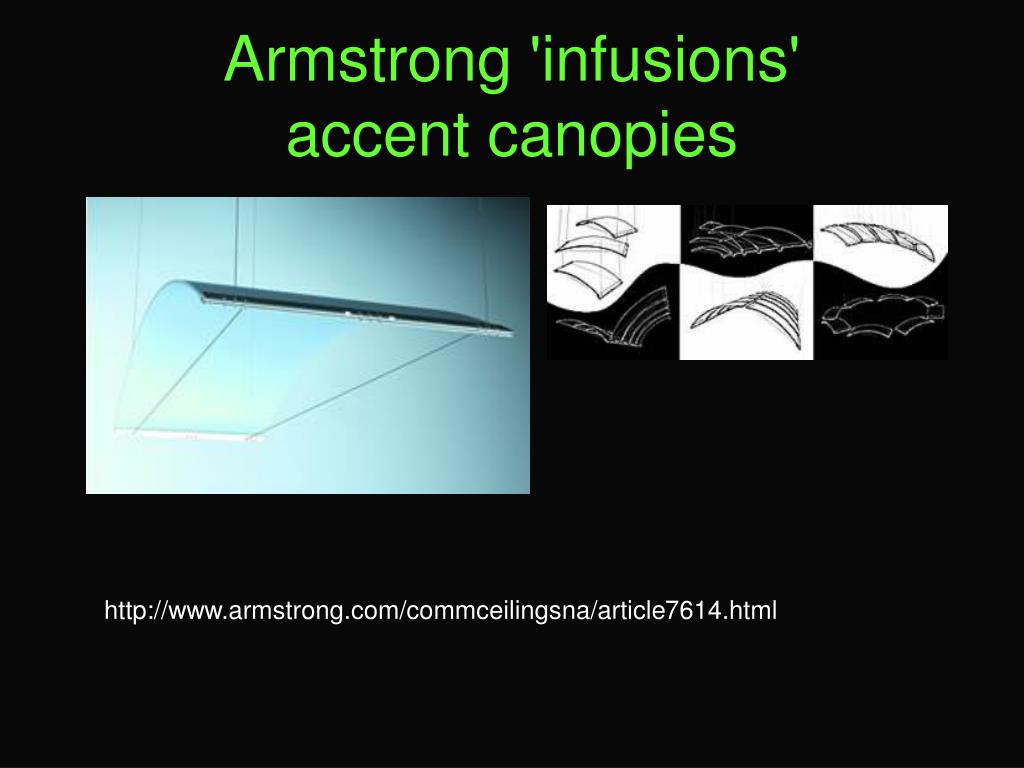 Armstrong 'infusions' accent canopies

http://www.armstrong.com/commceilingsna/article7614.html